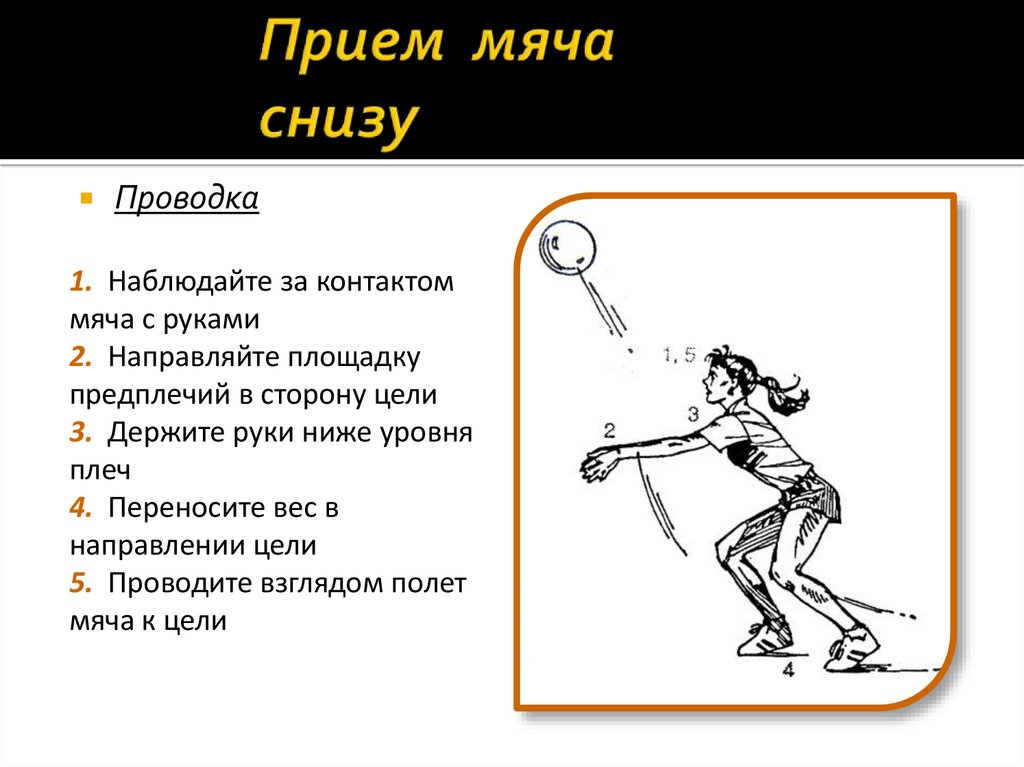 Прием мяча снизу

Проводка

1. Наблюдайте за контактом мяча с руками
2. Направляйте площадку предплечий в сторону цели
3. Держите руки ниже уровня плеч
4. Переносите вес в направлении цели
5. Проводите взглядом полет мяча к цели

1, 5
2
3
4